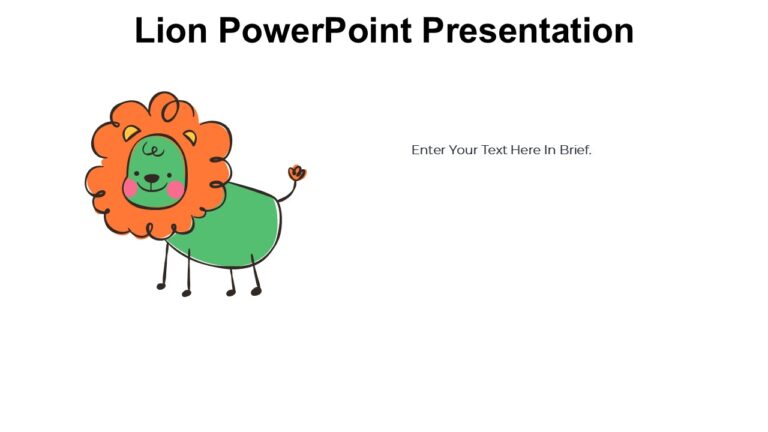 Lion PowerPoint Presentation

Enter Your Text Here In Brief.